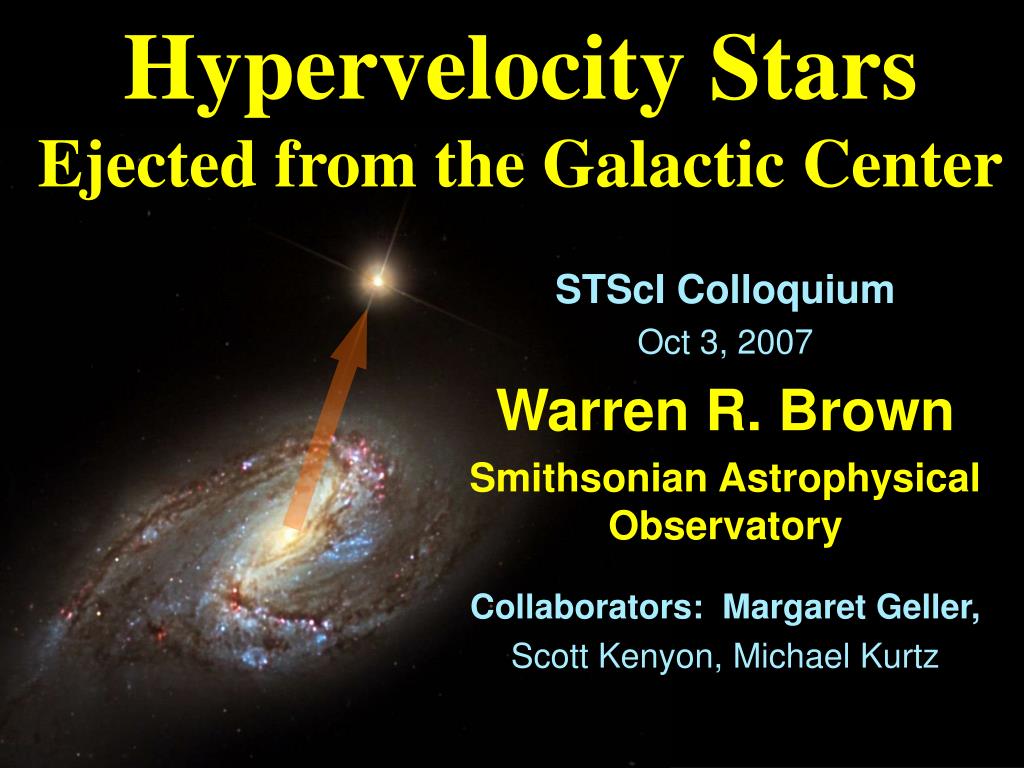 Hypervelocity Stars
Ejected from the Galactic Center

STScI Colloquium
Oct 3, 2007

Warren R. Brown

Smithsonian Astrophysical Observatory

Collaborators: Margaret Geller, Scott Kenyon, Michael Kurtz